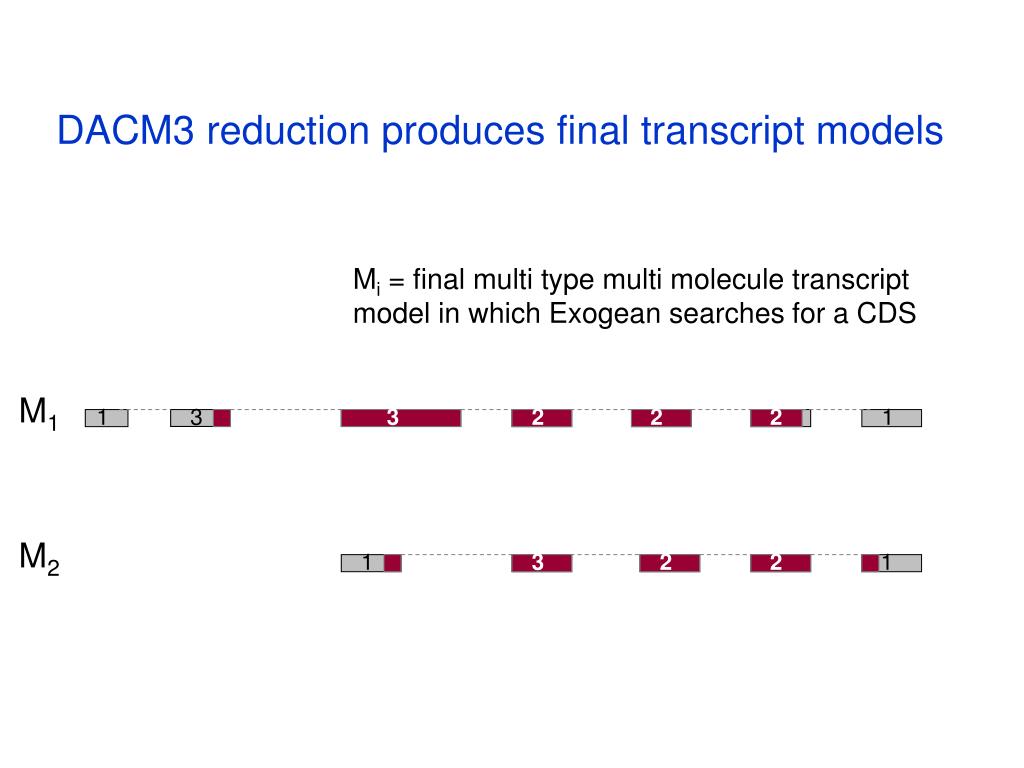 DACM3 reduction produces final transcript models

$M_i$ = final multi type multi molecule transcript model in which Exogean searches for a CDS

$M_1$
1 3 3 2 2 2 1

$M_2$
1 3 2 2 1